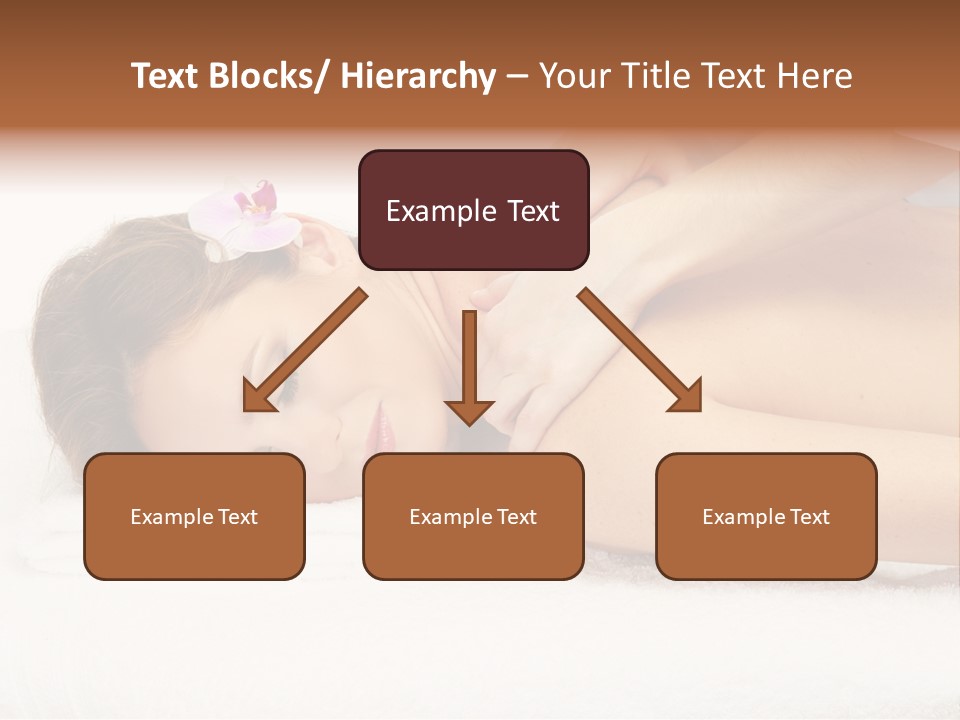 Text Blocks/ Hierarchy – Your Title Text Here

Example Text

Example Text

Example Text

Example Text